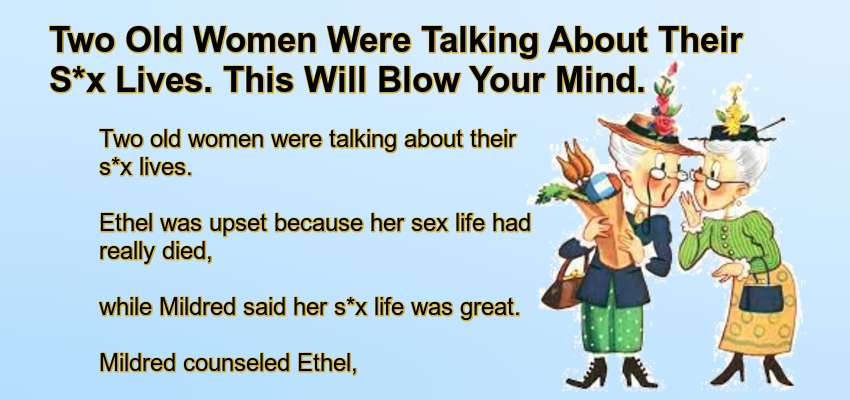 Two Old Women Were Talking About Their S*x Lives. This Will Blow Your Mind.

Two old women were talking about their s*x lives.

Ethel was upset because her sex life had really died,

while Mildred said her s*x life was great.

Mildred counseled Ethel,